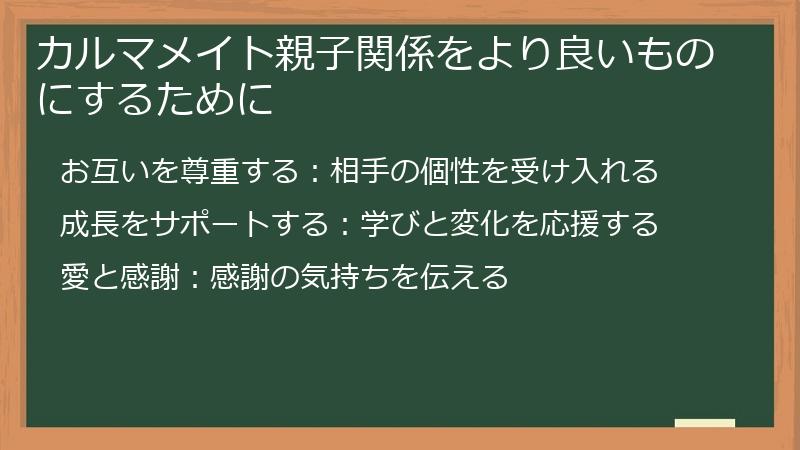 カルマメイト親子関係をより良いものにするために

お互いを尊重する：相手の個性を受け入れる

成長をサポートする：学びと変化を応援する

愛と感謝：感謝の気持ちを伝える